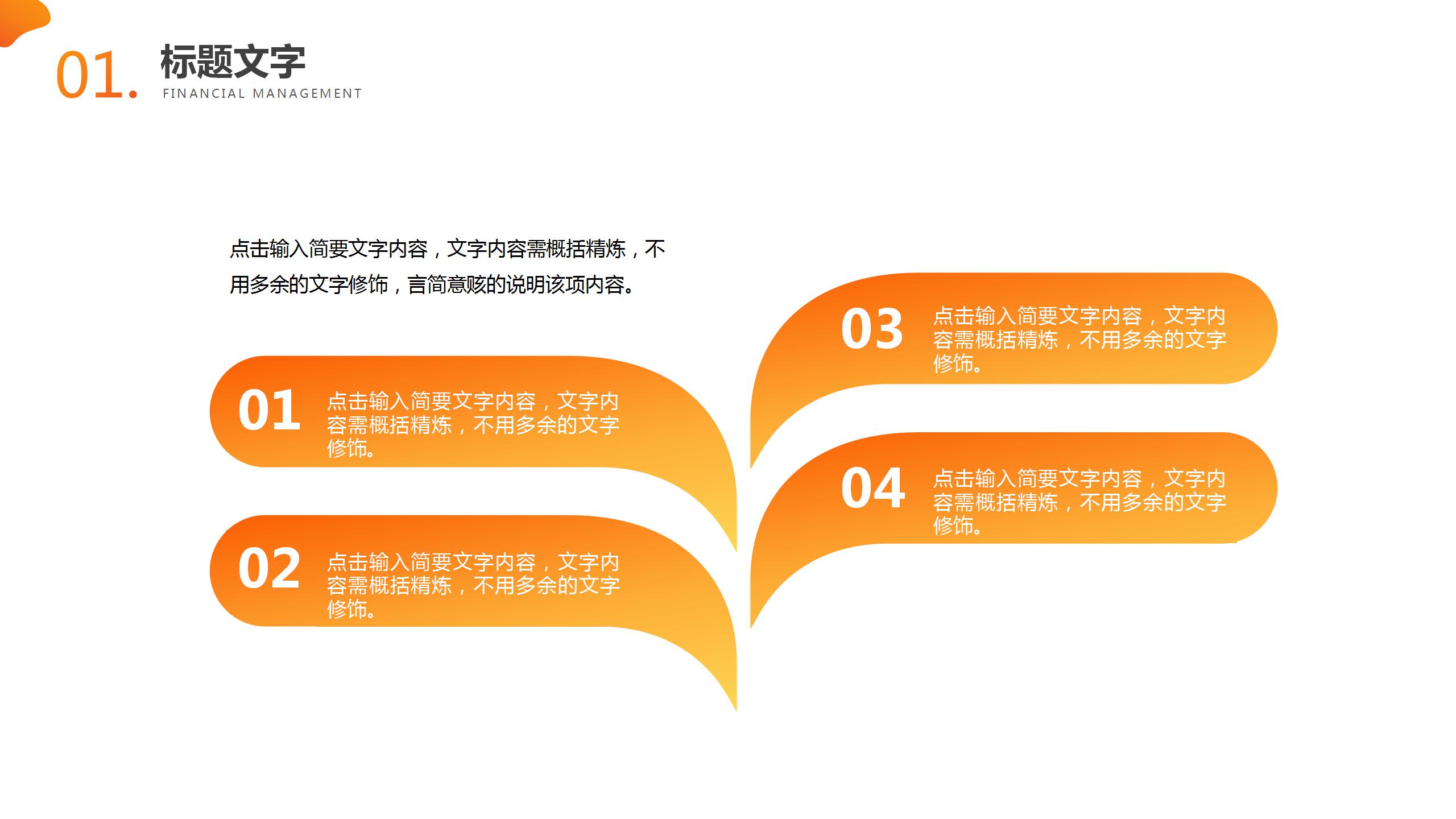 01. 标题文字
FINANCIAL MANAGEMENT

点击输入简要文字内容，文字内容需概括精炼，不用多余的文字修饰，言简意赅的说明该项内容。

01 点击输入简要文字内容，文字内容需概括精炼，不用多余的文字修饰。

02 点击输入简要文字内容，文字内容需概括精炼，不用多余的文字修饰。

03 点击输入简要文字内容，文字内容需概括精炼，不用多余的文字修饰。

04 点击输入简要文字内容，文字内容需概括精炼，不用多余的文字修饰。